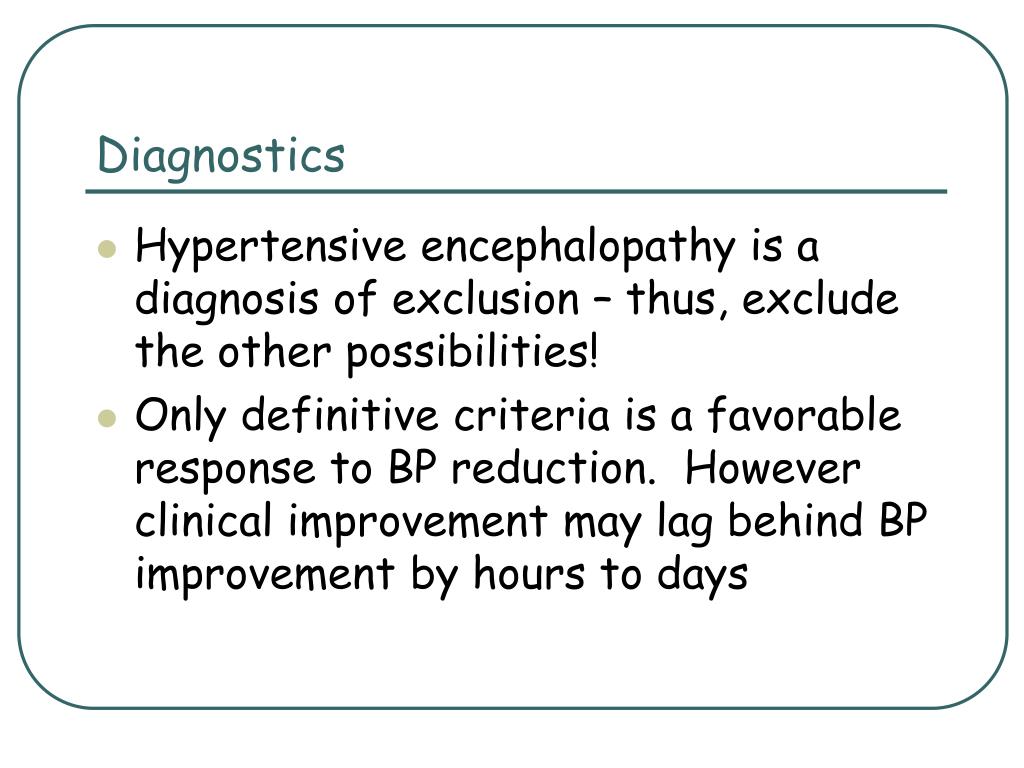 Diagnostics

- Hypertensive encephalopathy is a diagnosis of exclusion – thus, exclude the other possibilities!
- Only definitive criteria is a favorable response to BP reduction.  However clinical improvement may lag behind BP improvement by hours to days